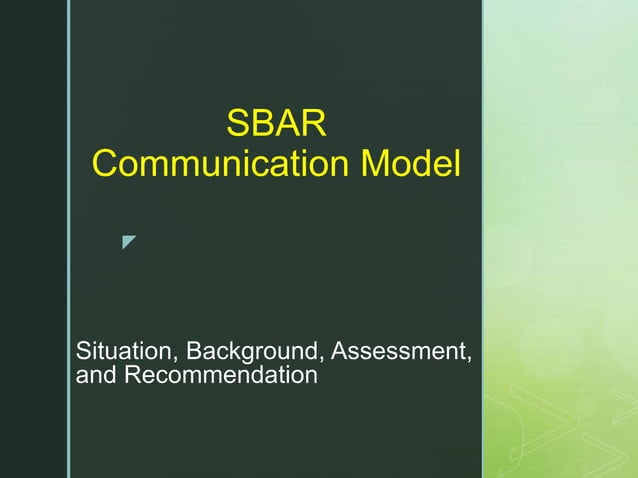 SBAR
Communication Model

Situation, Background, Assessment, and Recommendation